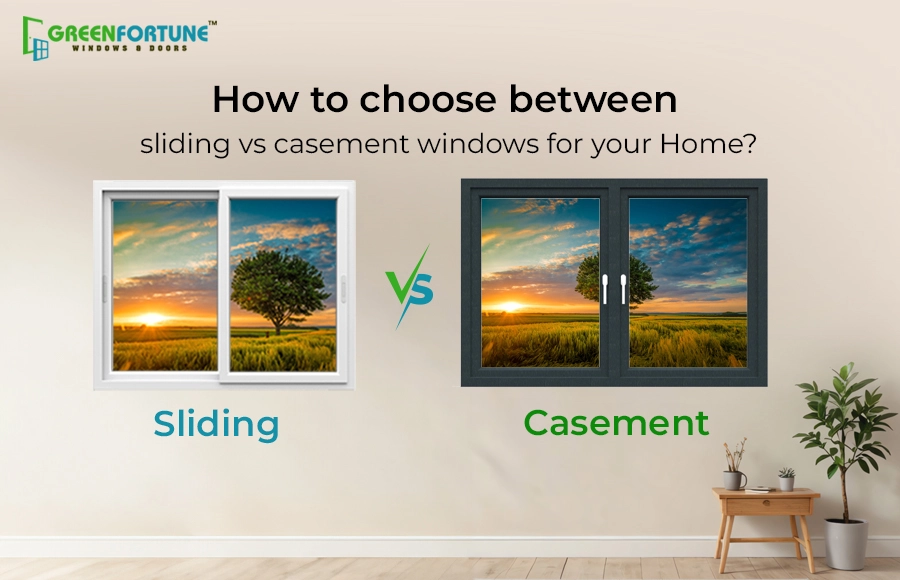 GREENFORTUNE™
WINDOWS & DOORS

How to choose between
sliding vs casement windows for your Home?

VS

Sliding

Casement